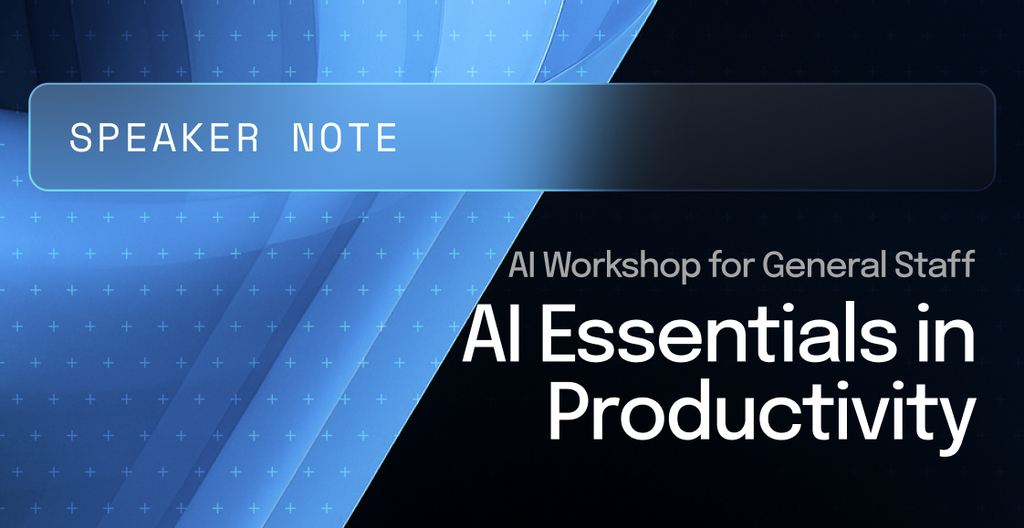 SPEAKER NOTE

AI Workshop for General Staff

AI Essentials in Productivity